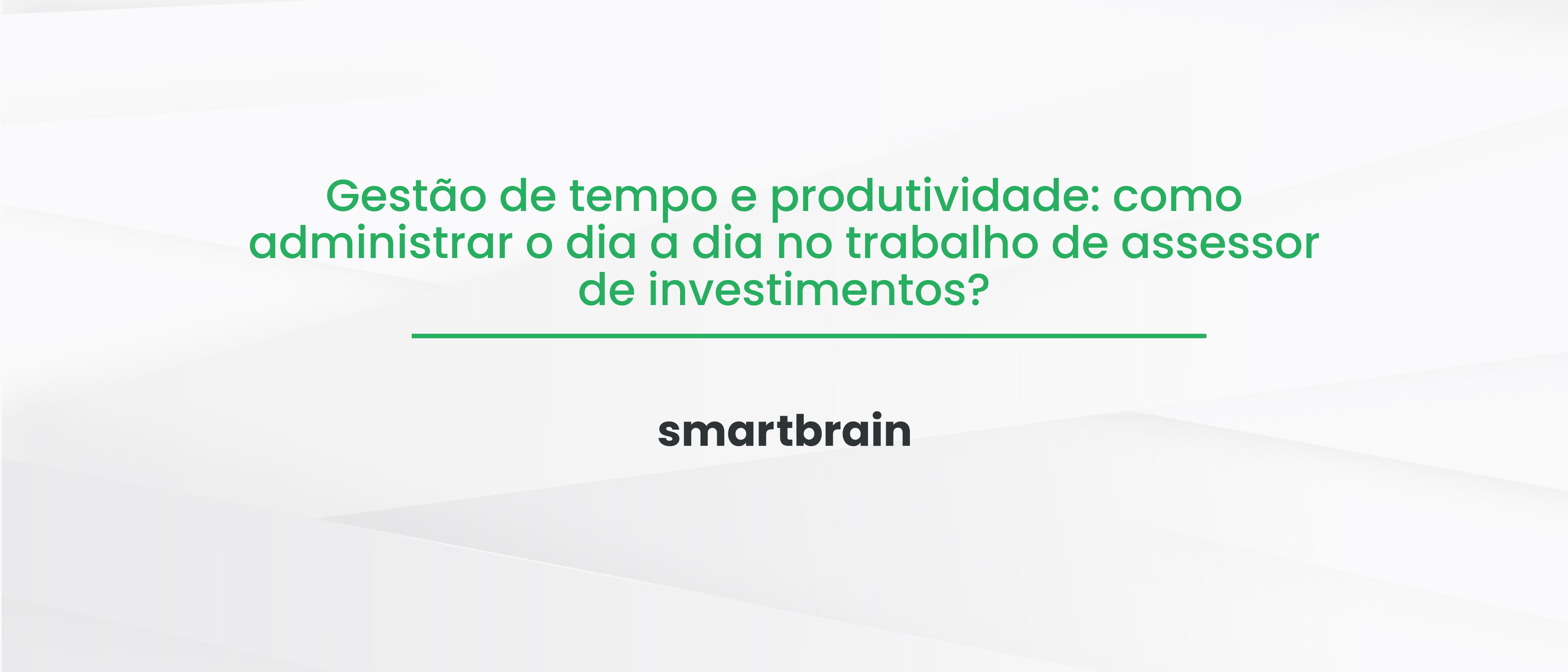 Gestão de tempo e produtividade: como administrar o dia a dia no trabalho de assessor de investimentos?

smartbrain